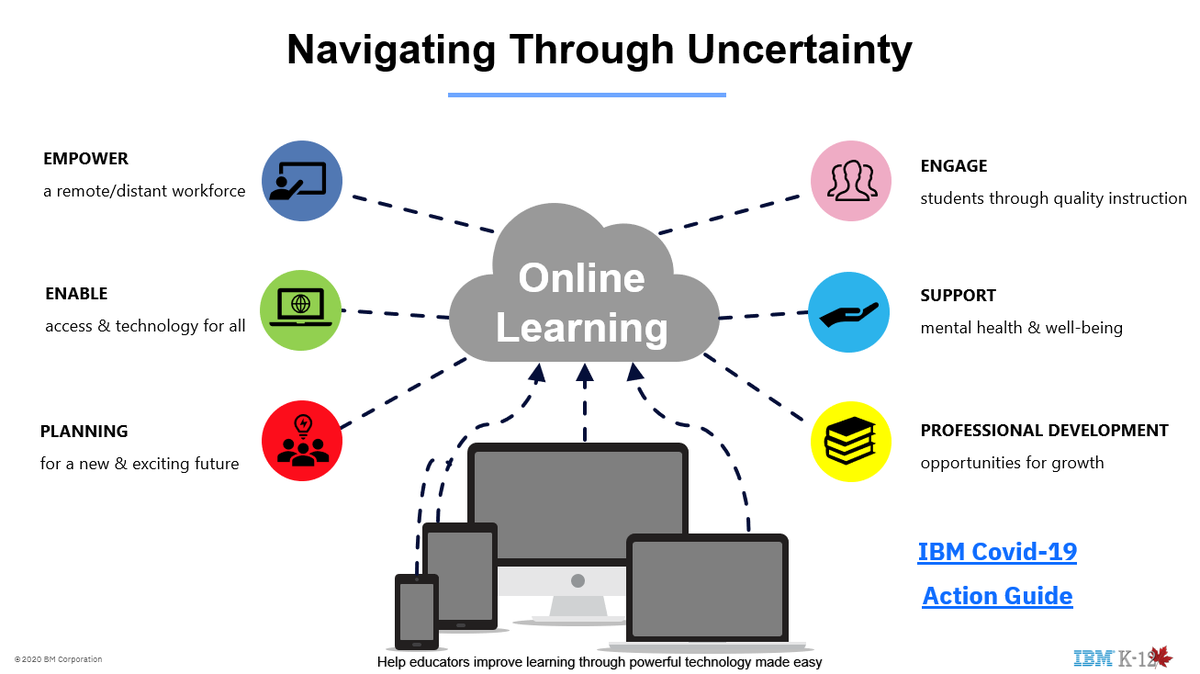 Navigating Through Uncertainty

EMPOWER
a remote/distant workforce

ENABLE
access & technology for all

PLANNING
for a new & exciting future

Online Learning

ENGAGE
students through quality instruction

SUPPORT
mental health & well-being

PROFESSIONAL DEVELOPMENT
opportunities for growth

IBM Covid-19
Action Guide

© 2020 BM Corporation

Help educators improve learning through powerful technology made easy

IBM K-12